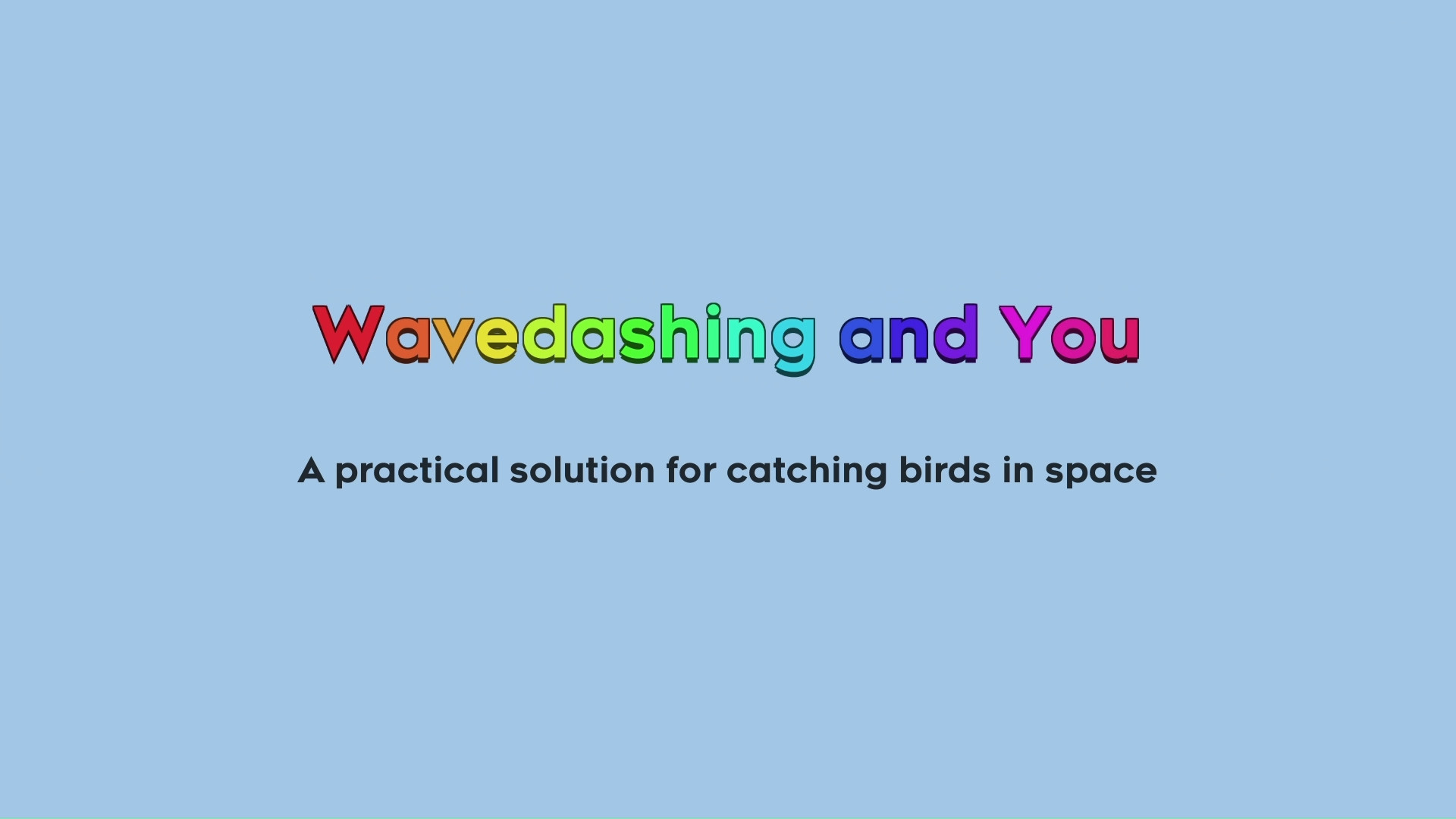 Wavedashing and You

A practical solution for catching birds in space